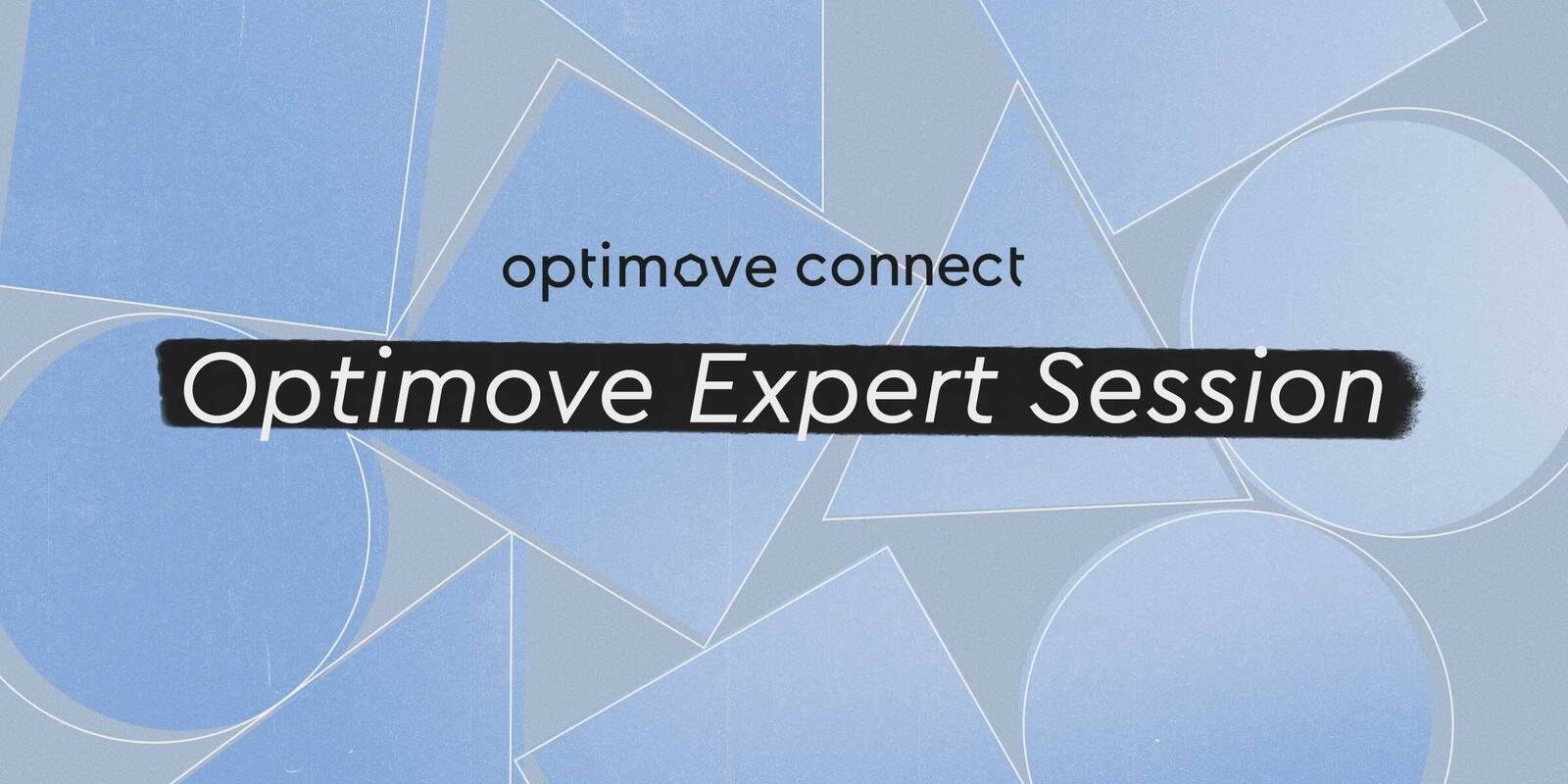 optimove connect

Optimove Expert Session